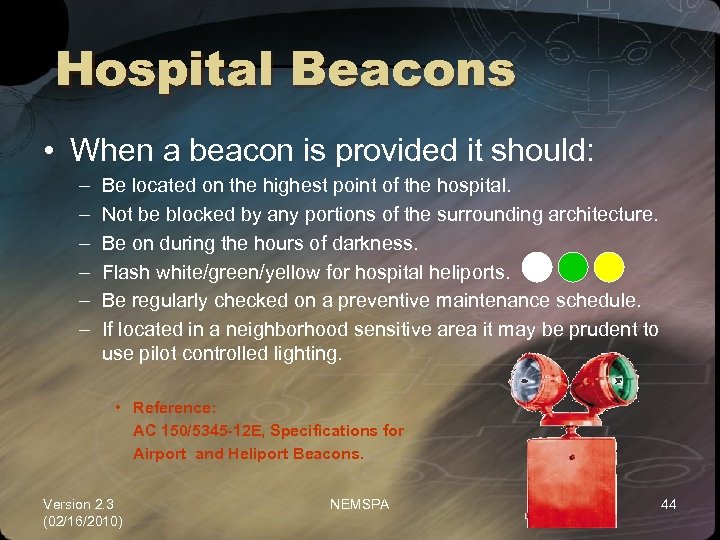 Hospital Beacons

• When a beacon is provided it should:
– Be located on the highest point of the hospital.
– Not be blocked by any portions of the surrounding architecture.
– Be on during the hours of darkness.
– Flash white/green/yellow for hospital heliports.
– Be regularly checked on a preventive maintenance schedule.
– If located in a neighborhood sensitive area it may be prudent to use pilot controlled lighting.

• Reference:
AC 150/5345-12E, Specifications for Airport and Heliport Beacons.

Version 2.3
(02/16/2010)

NEMSPA

44